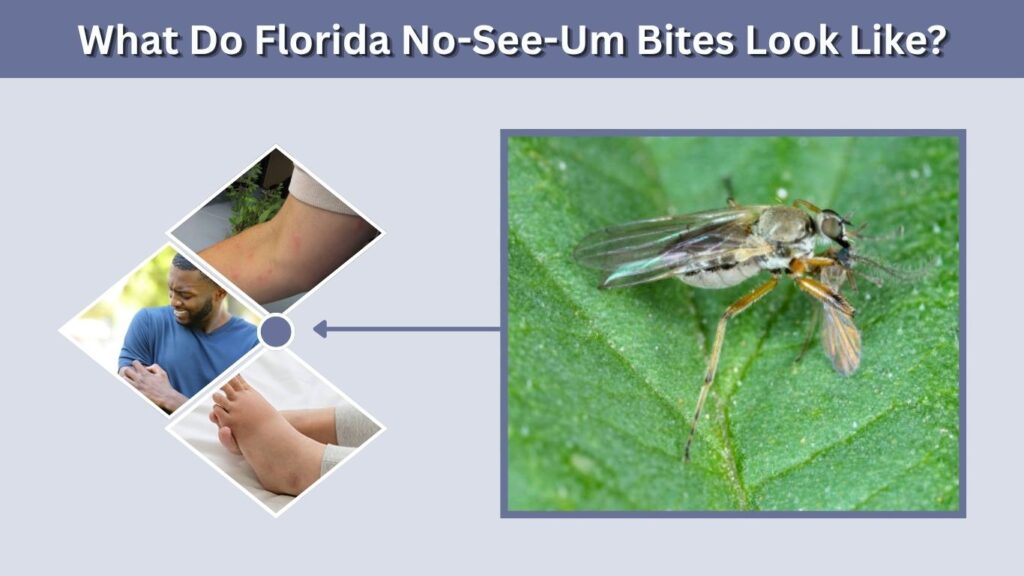 What Do Florida No-See-Um Bites Look Like?